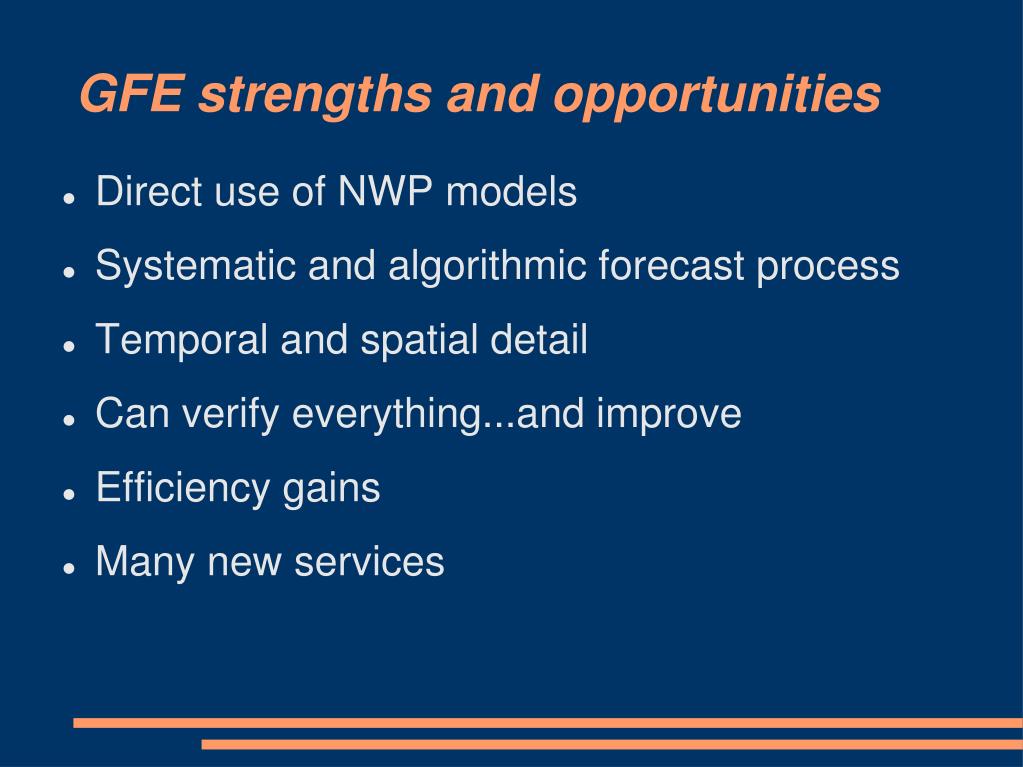 GFE strengths and opportunities

- Direct use of NWP models
- Systematic and algorithmic forecast process
- Temporal and spatial detail
- Can verify everything...and improve
- Efficiency gains
- Many new services